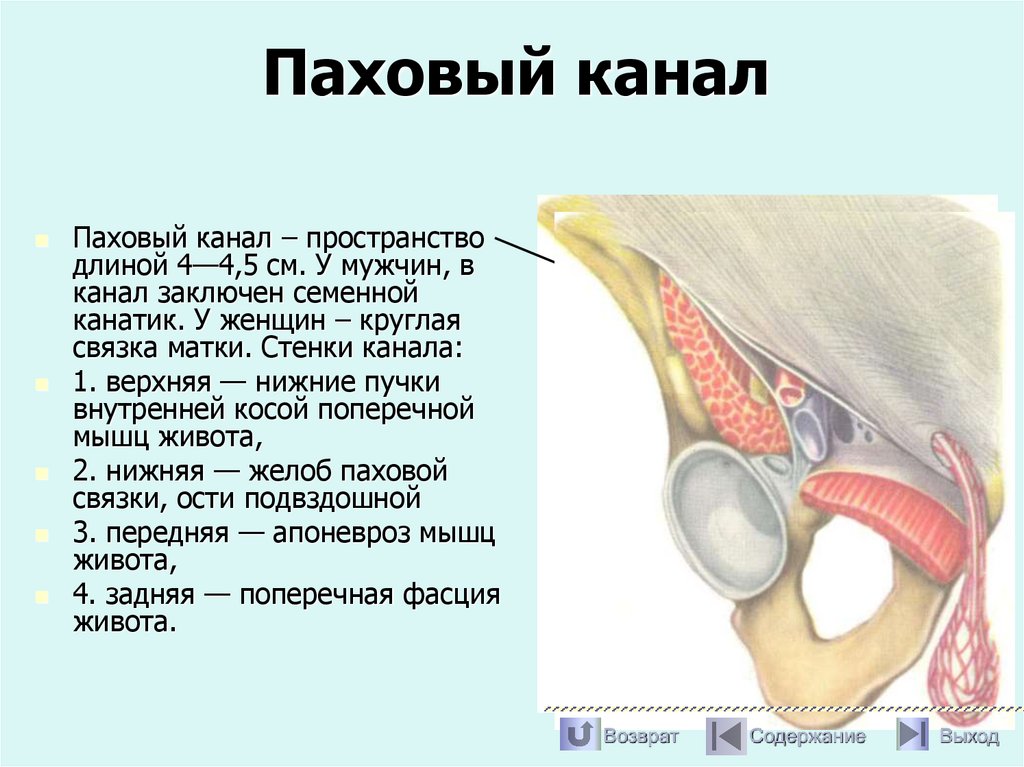 Паховый канал

Паховый канал – пространство длиной 4—4,5 см. У мужчин, в канал заключен семенной канатик. У женщин – круглая связка матки. Стенки канала:

1. верхняя — нижние пучки внутренней косой поперечной мышц живота,

2. нижняя — желоб паховой связки, ости подвздошной

3. передняя — апоневроз мышц живота,

4. задняя — поперечная фасция живота.

Возврат Содержание Выход